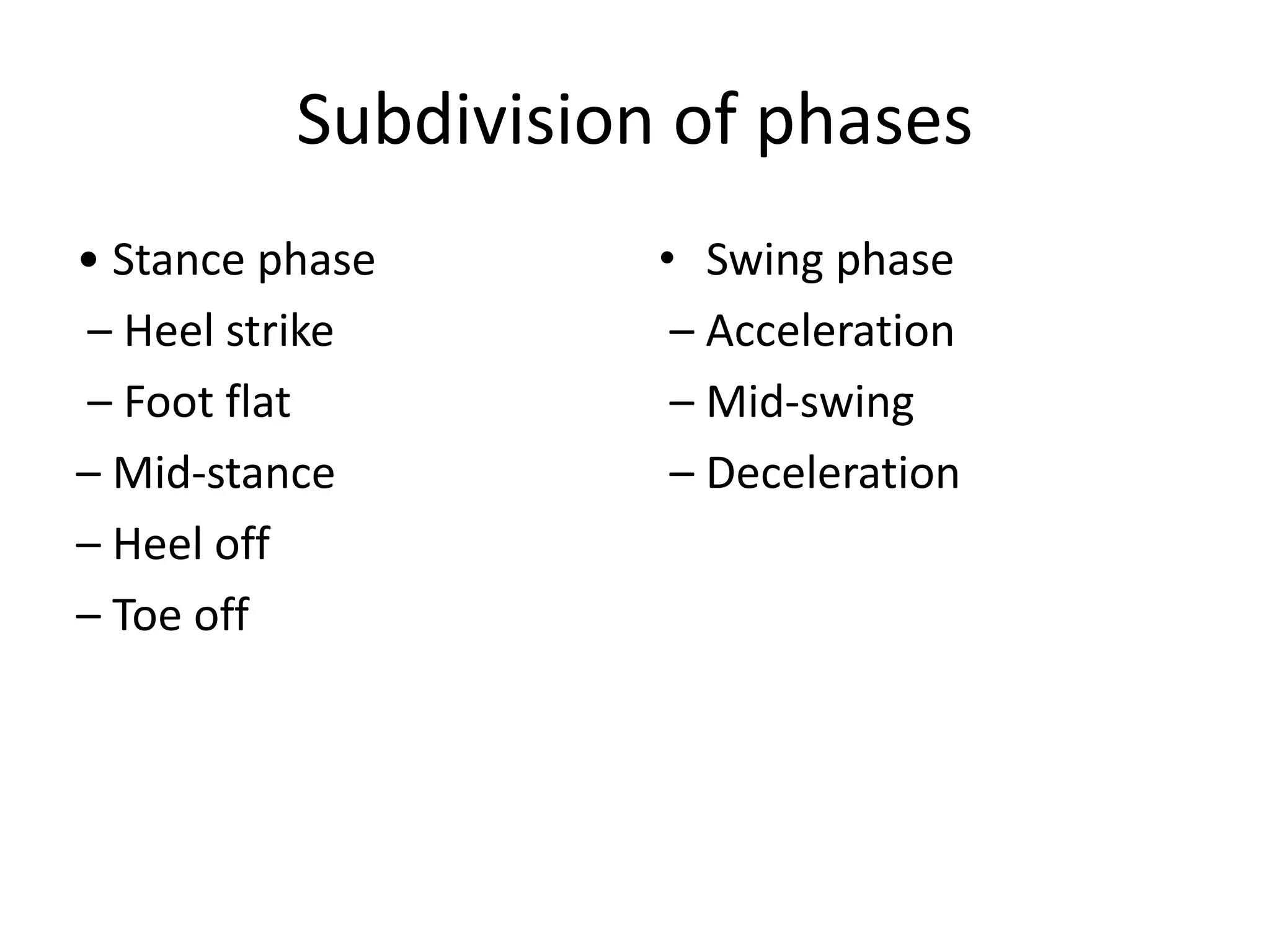 Subdivision of phases

• Stance phase
– Heel strike
– Foot flat
– Mid-stance
– Heel off
– Toe off

• Swing phase
– Acceleration
– Mid-swing
– Deceleration